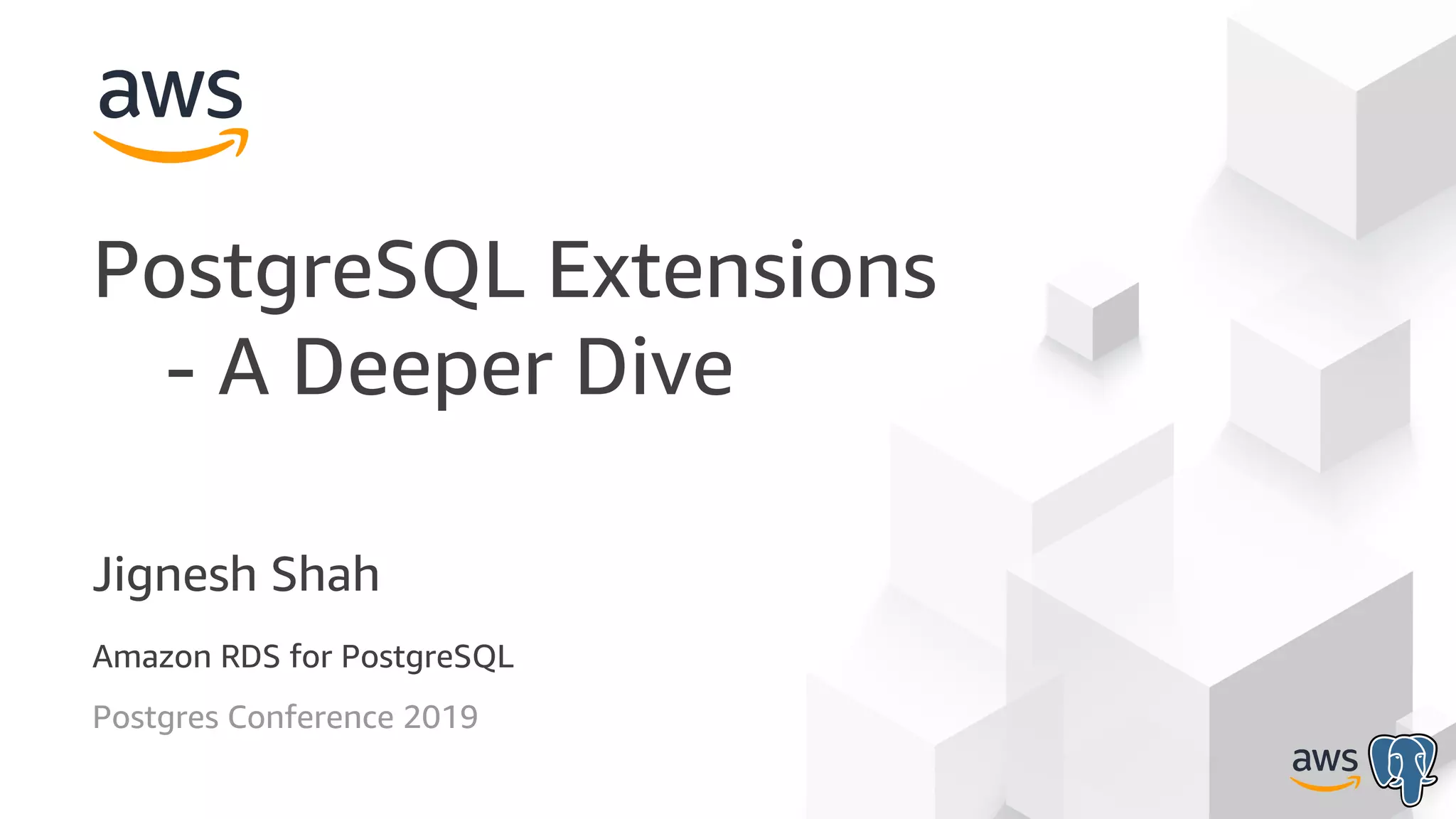 aws

PostgreSQL Extensions
- A Deeper Dive

Jignesh Shah

Amazon RDS for PostgreSQL

Postgres Conference 2019

aws